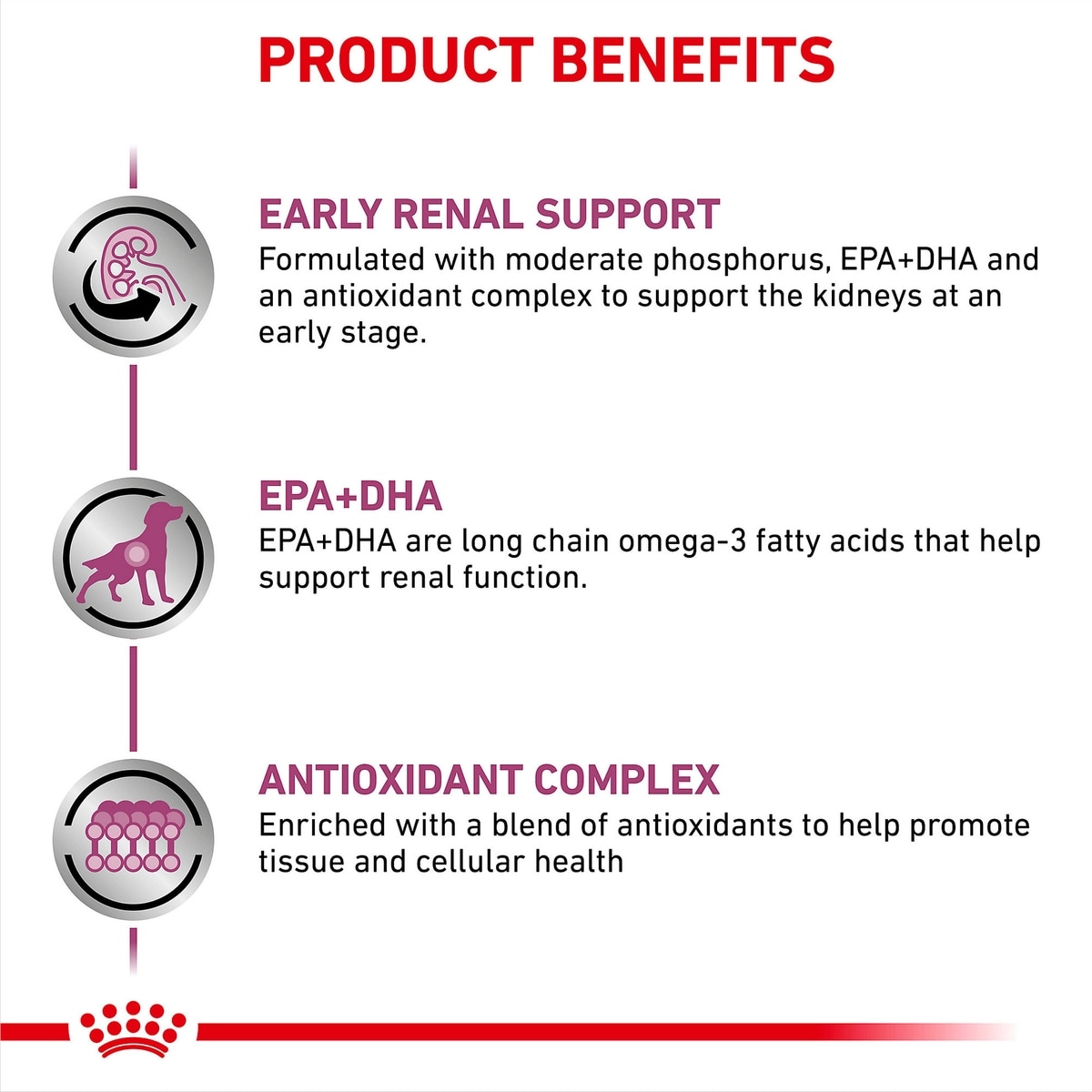 PRODUCT BENEFITS

EARLY RENAL SUPPORT
Formulated with moderate phosphorus, EPA+DHA and an antioxidant complex to support the kidneys at an early stage.

EPA+DHA
EPA+DHA are long chain omega-3 fatty acids that help support renal function.

ANTIOXIDANT COMPLEX
Enriched with a blend of antioxidants to help promote tissue and cellular health